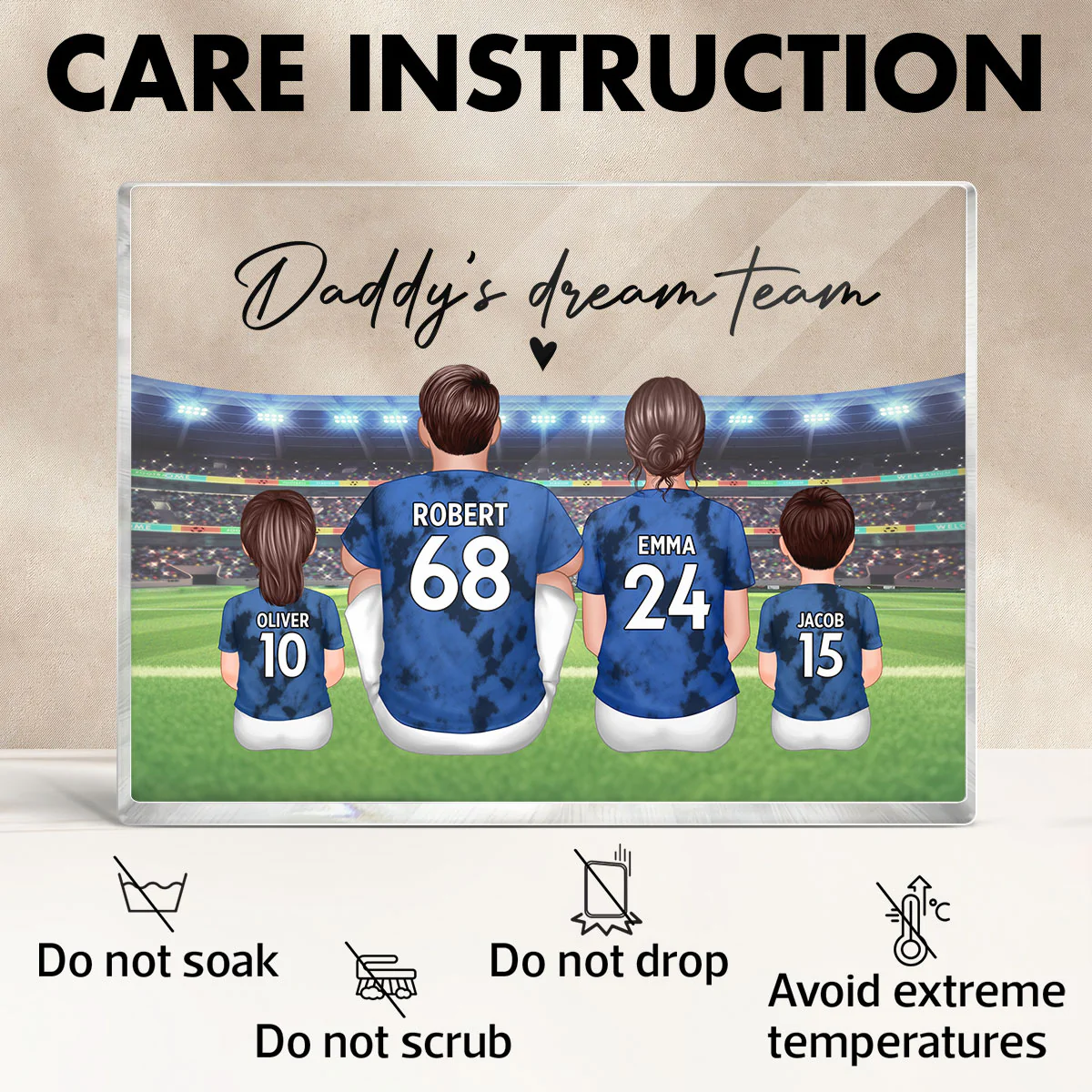 CARE INSTRUCTION

Daddy's dream team

OLIVER
10

ROBERT
68

EMMA
24

JACOB
15

Do not soak

Do not scrub

Do not drop

°C

Avoid extreme temperatures